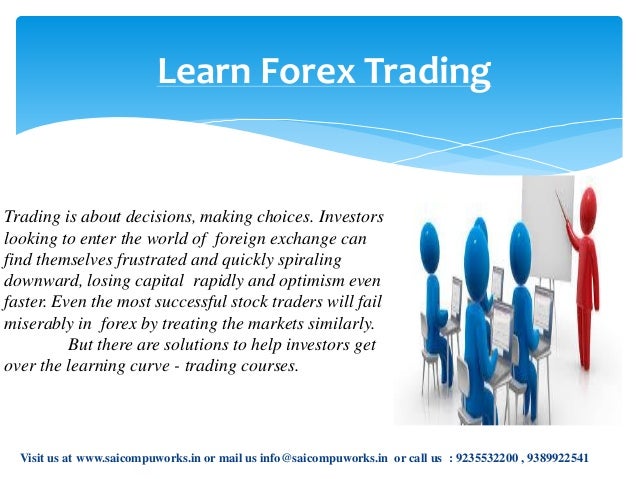 Learn Forex Trading

Trading is about decisions, making choices. Investors looking to enter the world of foreign exchange can find themselves frustrated and quickly spiraling downward, losing capital rapidly and optimism even faster. Even the most successful stock traders will fail miserably in forex by treating the markets similarly.

But there are solutions to help investors get over the learning curve - trading courses.

Visit us at www.saicompuworks.in or mail us info@saicompuworks.in or call us : 9235532200 , 9389922541